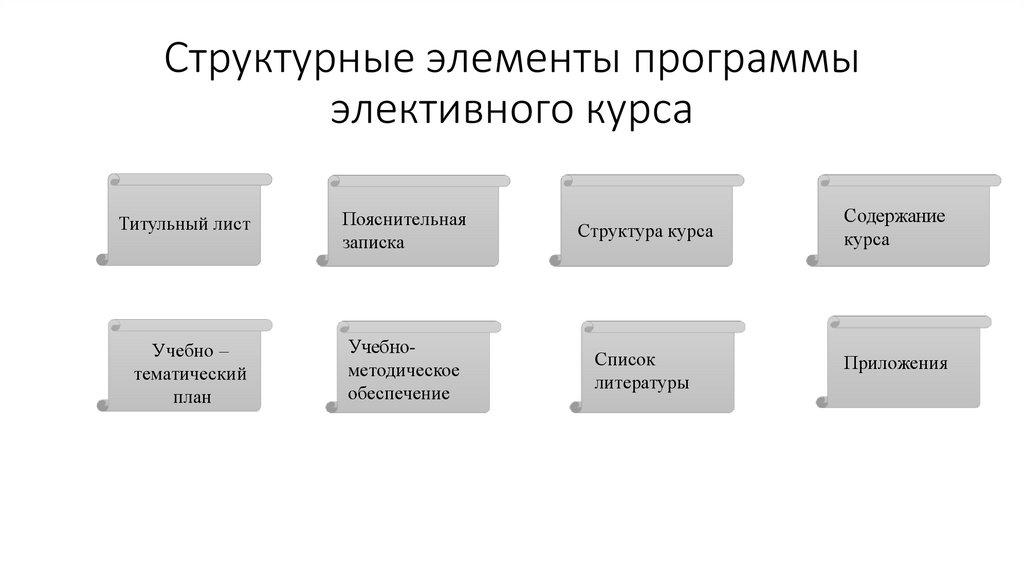 Структурные элементы программы элективного курса

Титульный лист

Пояснительная записка

Структура курса

Содержание курса

Учебно – тематический план

Учебно-методическое обеспечение

Список литературы

Приложения